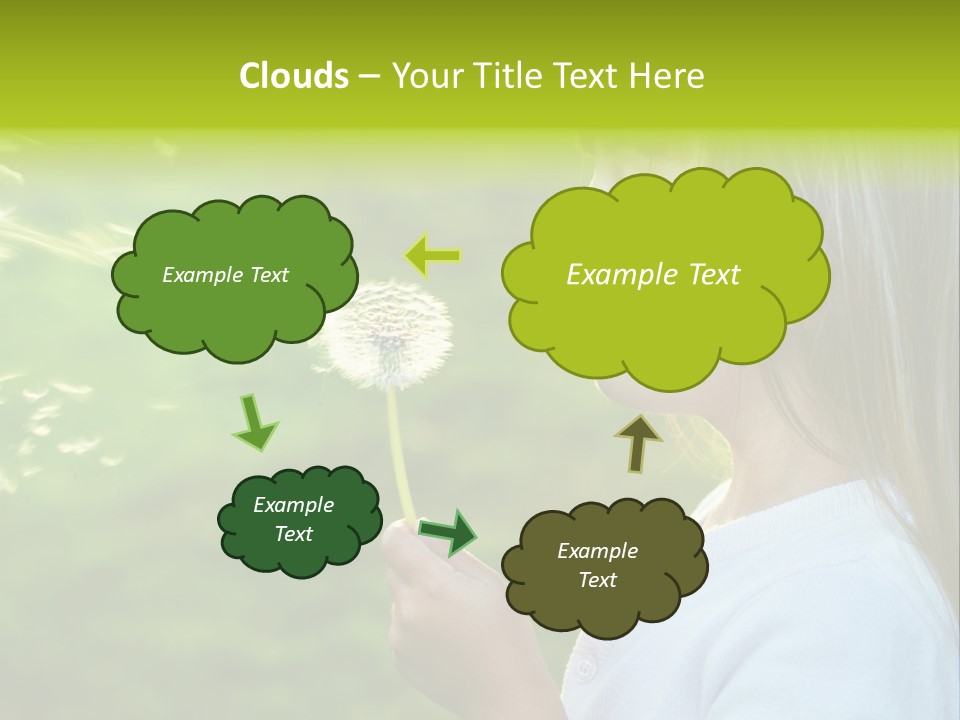 Clouds – Your Title Text Here

Example Text

Example Text

Example Text

Example Text